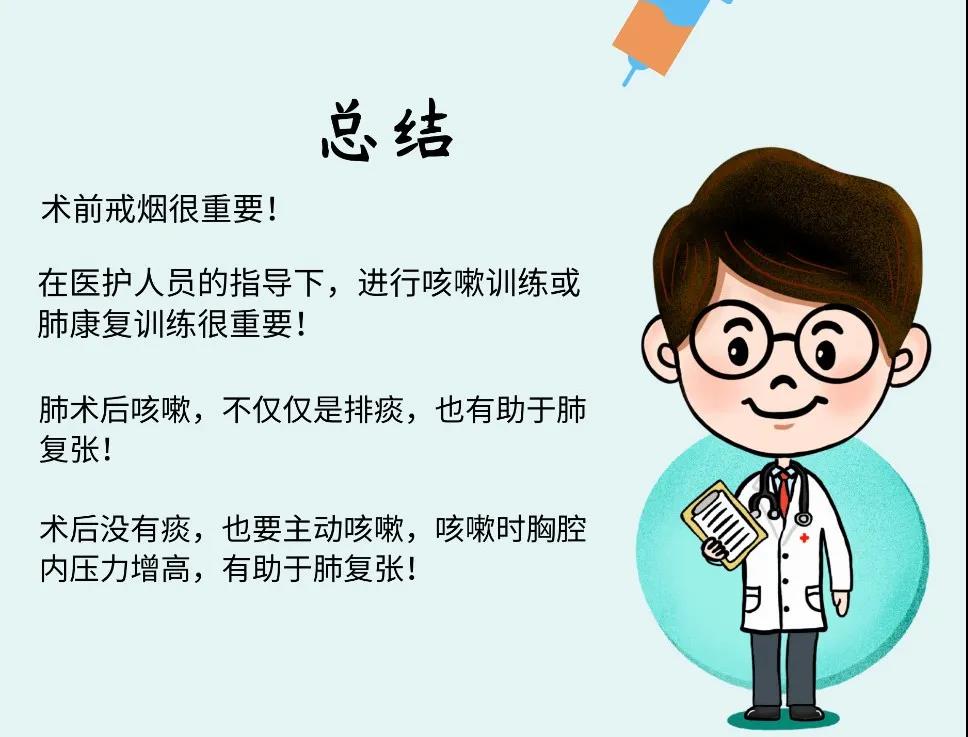 总结

术前戒烟很重要！

在医护人员的指导下，进行咳嗽训练或肺康复训练很重要！

肺术后咳嗽，不仅仅是排痰，也有助于肺复张！

术后没有痰，也要主动咳嗽，咳嗽时胸腔内压力增高，有助于肺复张！